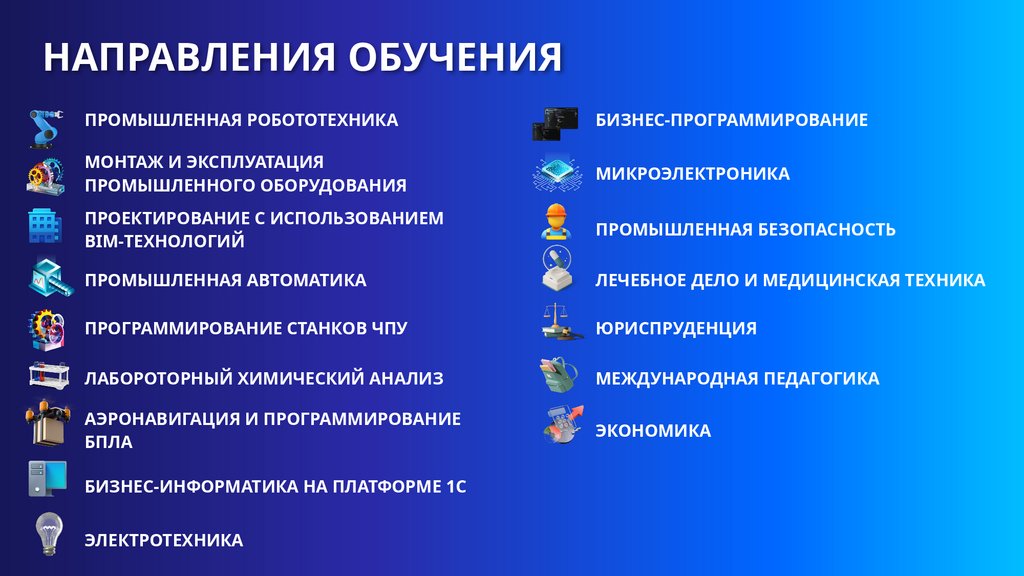 НАПРАВЛЕНИЯ ОБУЧЕНИЯ

ПРОМЫШЛЕННАЯ РОБОТОТЕХНИКА

МОНТАЖ И ЭКСПЛУАТАЦИЯ ПРОМЫШЛЕННОГО ОБОРУДОВАНИЯ

ПРОЕКТИРОВАНИЕ С ИСПОЛЬЗОВАНИЕМ BIM-ТЕХНОЛОГИЙ

ПРОМЫШЛЕННАЯ АВТОМАТИКА

ПРОГРАММИРОВАНИЕ СТАНКОВ ЧПУ

ЛАБОРОТОРНЫЙ ХИМИЧЕСКИЙ АНАЛИЗ

АЭРОНАВИГАЦИЯ И ПРОГРАММИРОВАНИЕ БПЛА

БИЗНЕС-ИНФОРМАТИКА НА ПЛАТФОРМЕ 1С

ЭЛЕКТРОТЕХНИКА

БИЗНЕС-ПРОГРАММИРОВАНИЕ

МИКРОЭЛЕКТРОНИКА

ПРОМЫШЛЕННАЯ БЕЗОПАСНОСТЬ

ЛЕЧЕБНОЕ ДЕЛО И МЕДИЦИНСКАЯ ТЕХНИКА

ЮРИСПРУДЕНЦИЯ

МЕЖДУНАРОДНАЯ ПЕДАГОГИКА

ЭКОНОМИКА